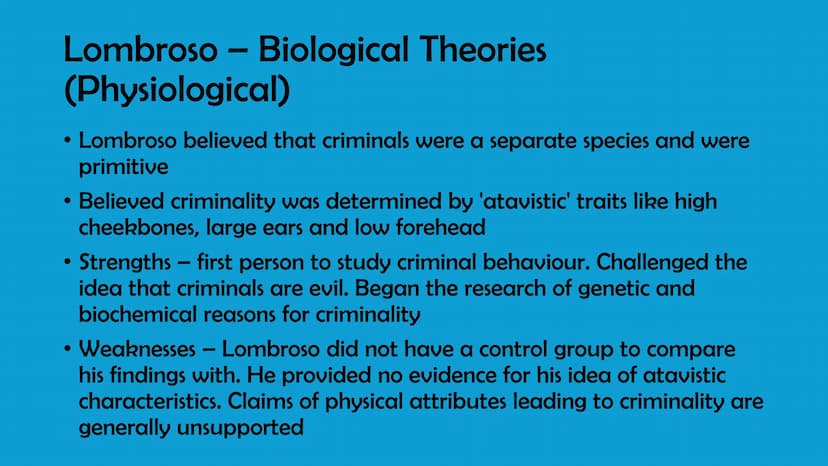 Lombroso – Biological Theories (Physiological)

• Lombroso believed that criminals were a separate species and were primitive

• Believed criminality was determined by 'atavistic' traits like high cheekbones, large ears and low forehead

• Strengths – first person to study criminal behaviour. Challenged the idea that criminals are evil. Began the research of genetic and biochemical reasons for criminality

• Weaknesses – Lombroso did not have a control group to compare his findings with. He provided no evidence for his idea of atavistic characteristics. Claims of physical attributes leading to criminality are generally unsupported